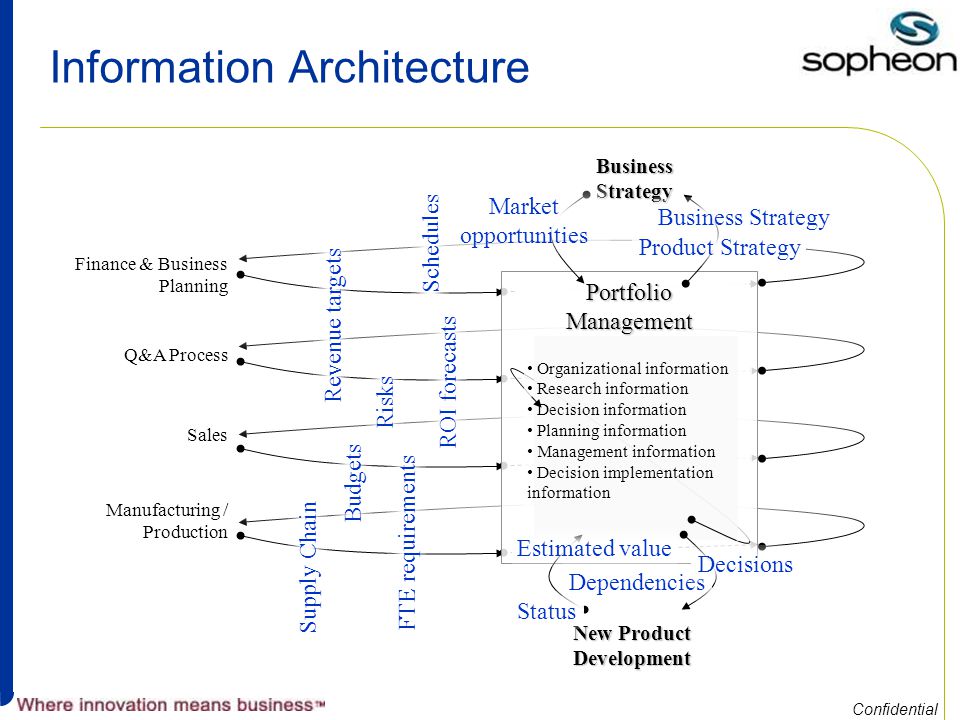 Information Architecture

sopheon

Business Strategy

Market opportunities

Business Strategy

Product Strategy

Finance & Business Planning

Q&A Process

Sales

Manufacturing / Production

Revenue targets

Schedules

Risks

ROI forecasts

Budgets

Supply Chain

FTE requirements

Portfolio Management

• Organizational information
• Research information
• Decision information
• Planning information
• Management information
• Decision implementation information

Estimated value

Decisions

Dependencies

Status

New Product Development

Where innovation means business™

Confidential